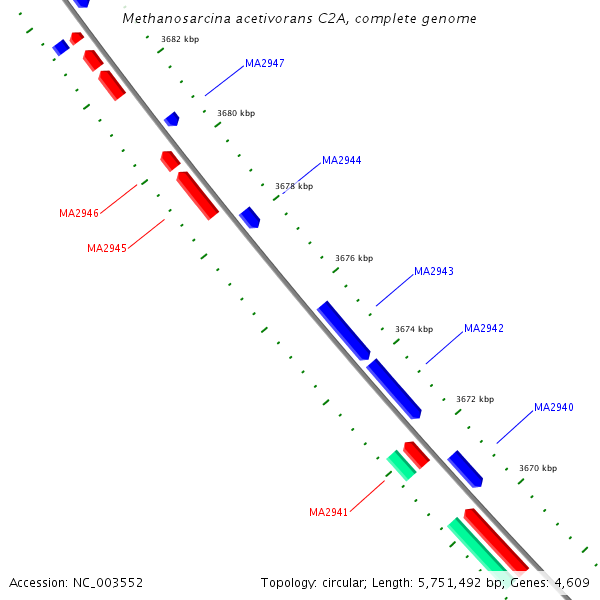 Methanosarcina acetivorans C2A, complete genome

3682 kbp

MA2947

3680 kbp

MA2944

3678 kbp

MA2946

MA2945

3676 kbp

MA2943

3674 kbp

MA2942

3672 kbp

MA2940

3670 kbp

MA2941

Accession: NC_003552

Topology: circular; Length: 5,751,492 bp; Genes: 4,609